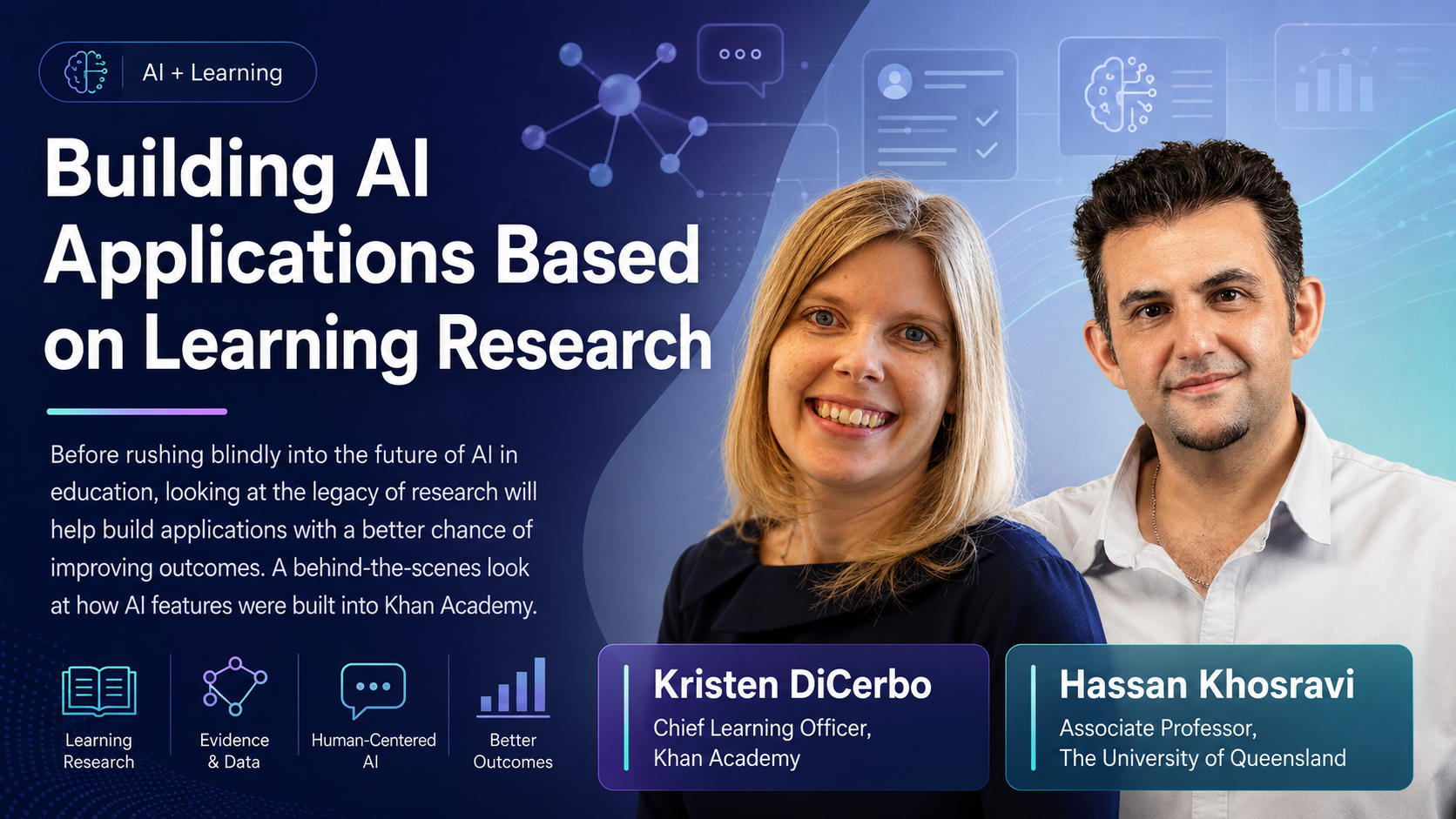 AI + Learning

Building AI Applications Based on Learning Research

Before rushing blindly into the future of AI in education, looking at the legacy of research will help build applications with a better chance of improving outcomes. A behind-the-scenes look at how AI features were built into Khan Academy.

Learning Research

Evidence & Data

Human-Centered AI

Better Outcomes

Kristen DiCerbo
Chief Learning Officer, Khan Academy

Hassan Khosravi
Associate Professor, The University of Queensland